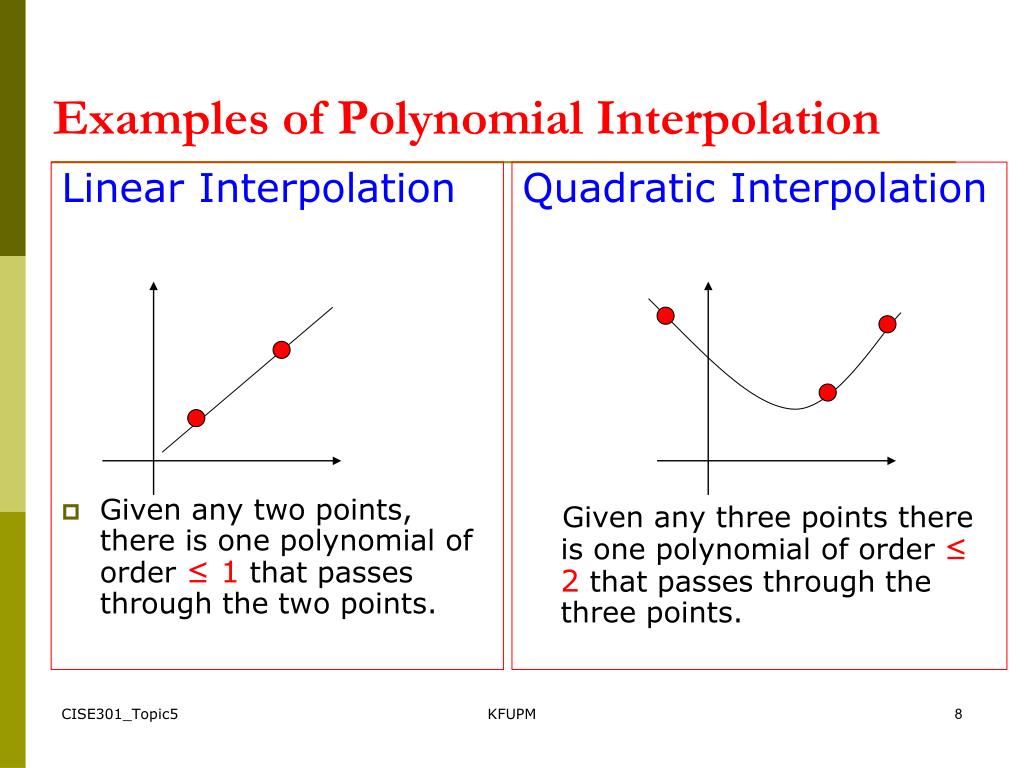 Examples of Polynomial Interpolation

Linear Interpolation

Given any two points, there is one polynomial of order $\leq 1$ that passes through the two points.

Quadratic Interpolation

Given any three points there is one polynomial of order $\leq 2$ that passes through the three points.

CISE301_Topic5

KFUPM

8